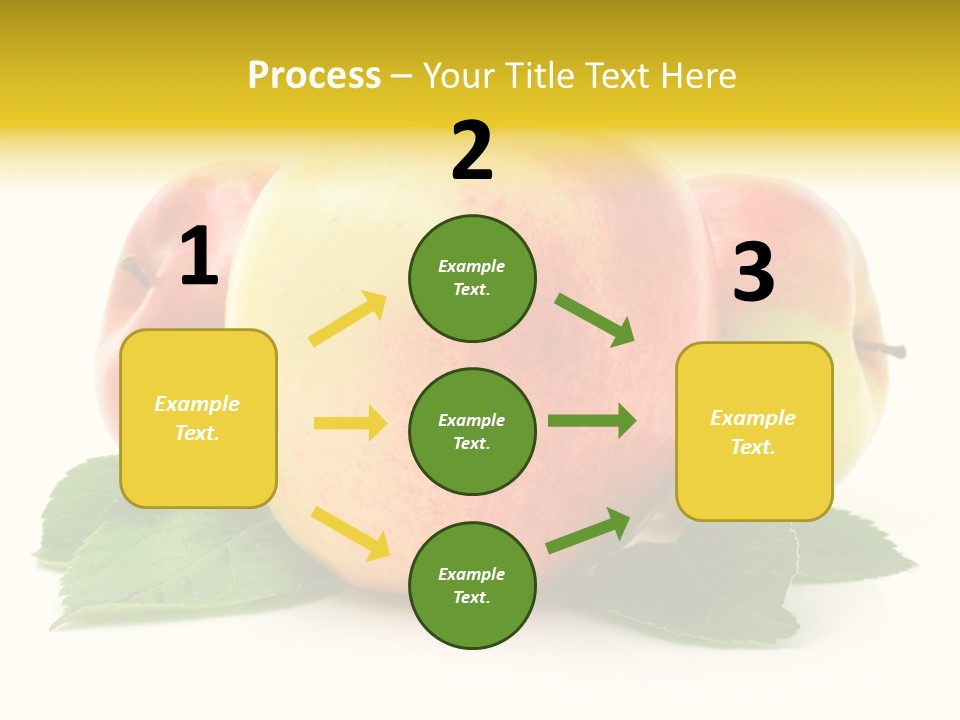 Process – Your Title Text Here

1

Example Text.

2

Example Text.

Example Text.

Example Text.

3

Example Text.